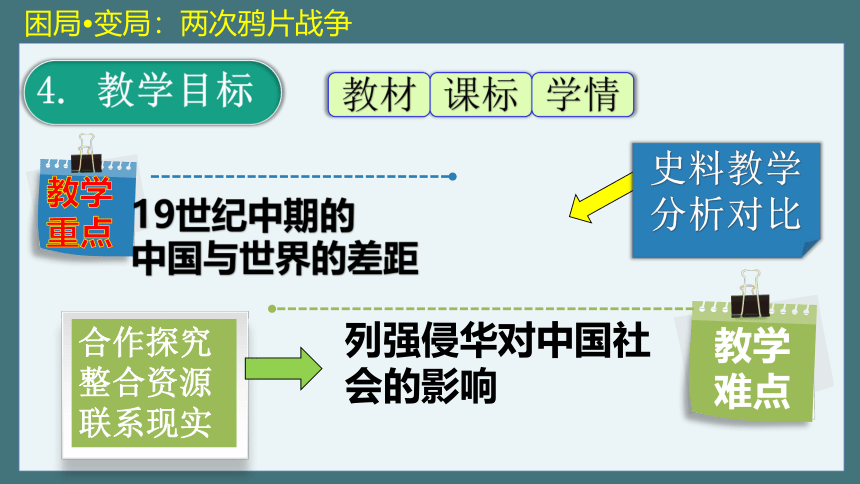 困局•变局：两次鸦片战争

4. 教学目标

教材 课标 学情

教学重点

19世纪中期的中国与世界的差距

史料教学
分析对比

合作探究
整合资源
联系现实

列强侵华对中国社会的影响

教学难点